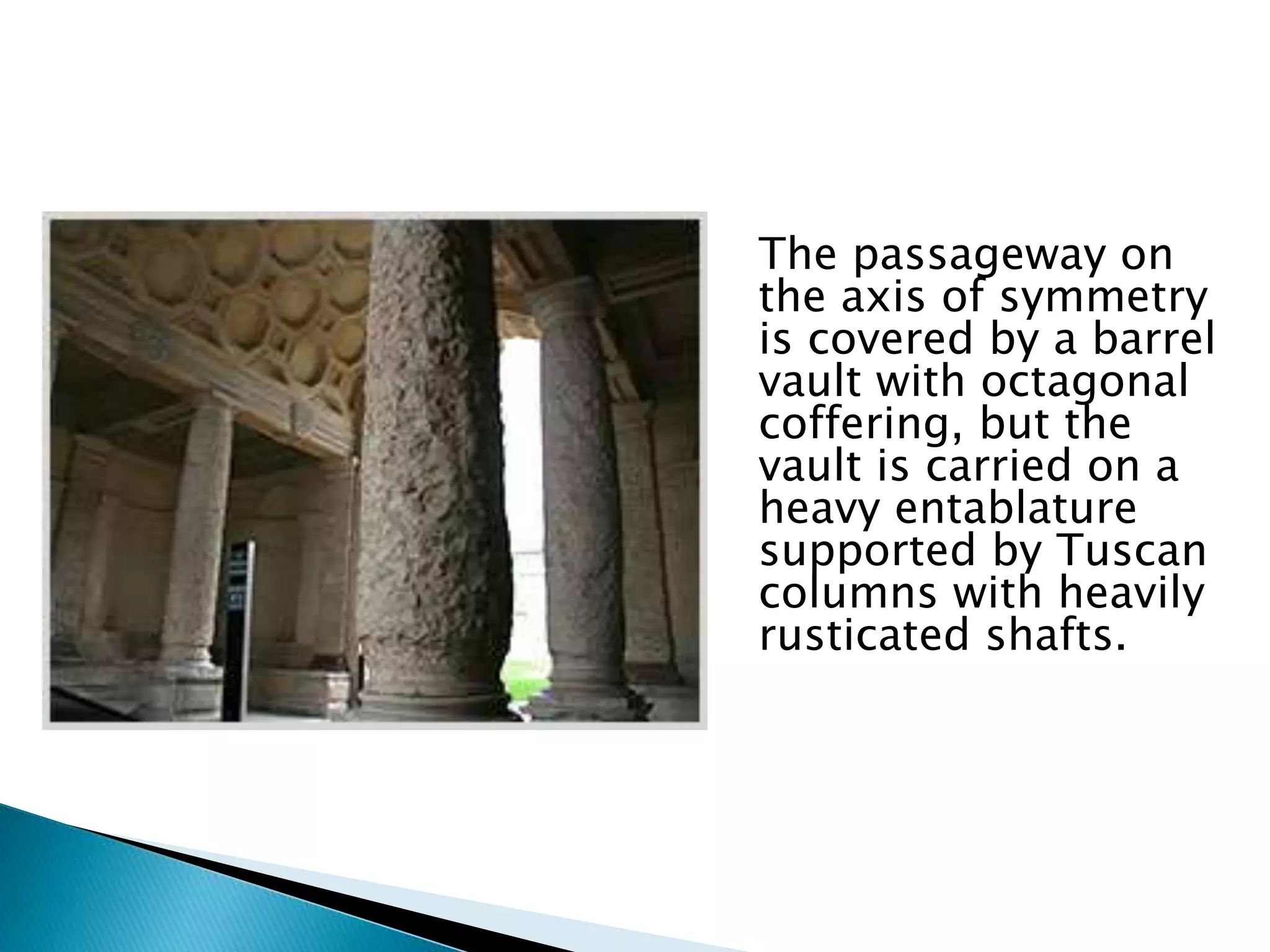 The passageway on the axis of symmetry is covered by a barrel vault with octagonal coffering, but the vault is carried on a heavy entablature supported by Tuscan columns with heavily rusticated shafts.